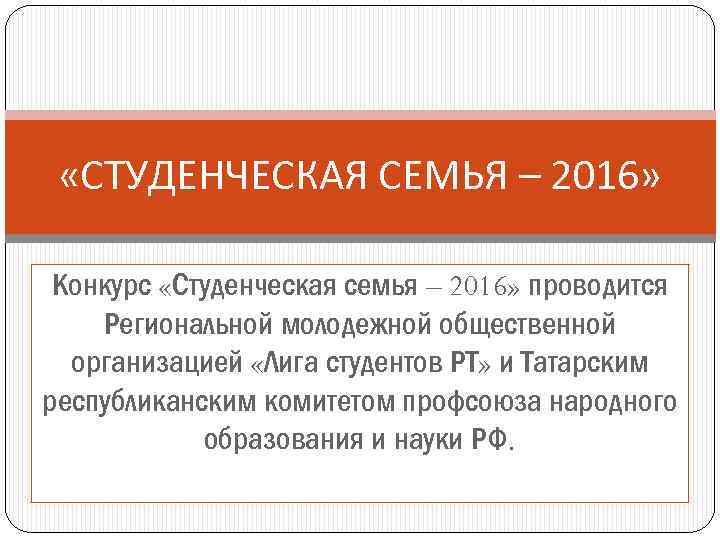 «СТУДЕНЧЕСКАЯ СЕМЬЯ – 2016»

Конкурс «Студенческая семья – 2016» проводится Региональной молодежной общественной организацией «Лига студентов РТ» и Татарским республиканским комитетом профсоюза народного образования и науки РФ.